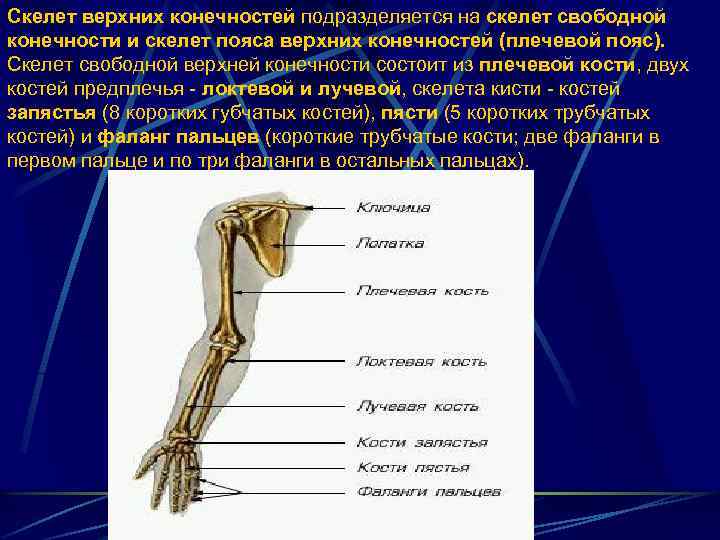 Скелет верхних конечностей подразделяется на скелет свободной конечности и скелет пояса верхних конечностей (плечевой пояс). Скелет свободной верхней конечности состоит из плечевой кости, двух костей предплечья - локтевой и лучевой, скелета кисти - костей запястья (8 коротких губчатых костей), пясти (5 коротких трубчатых костей) и фаланг пальцев (короткие трубчатые кости; две фаланги в первом пальце и по три фаланги в остальных пальцах).

Ключица
Лопатка
Плечевая кость
Локтевая кость
Лучевая кость
Кости запястья
Кости пястья
Фаланги пальцев